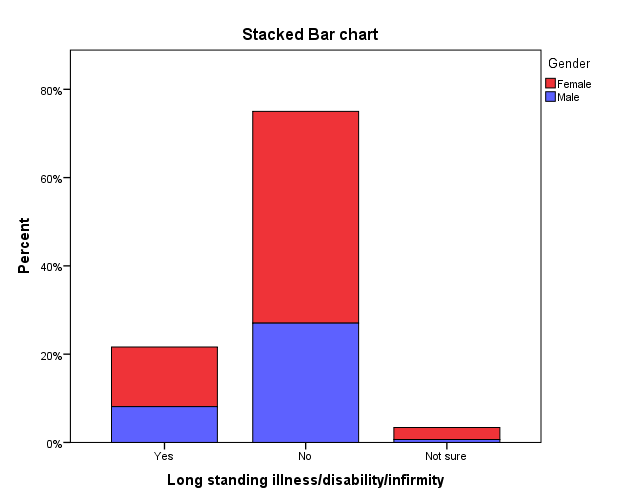 Stacked Bar chart

Gender
Female
Male

Percent

80%
60%
40%
20%
0%

Yes
No
Not sure

Long standing illness/disability/infirmity